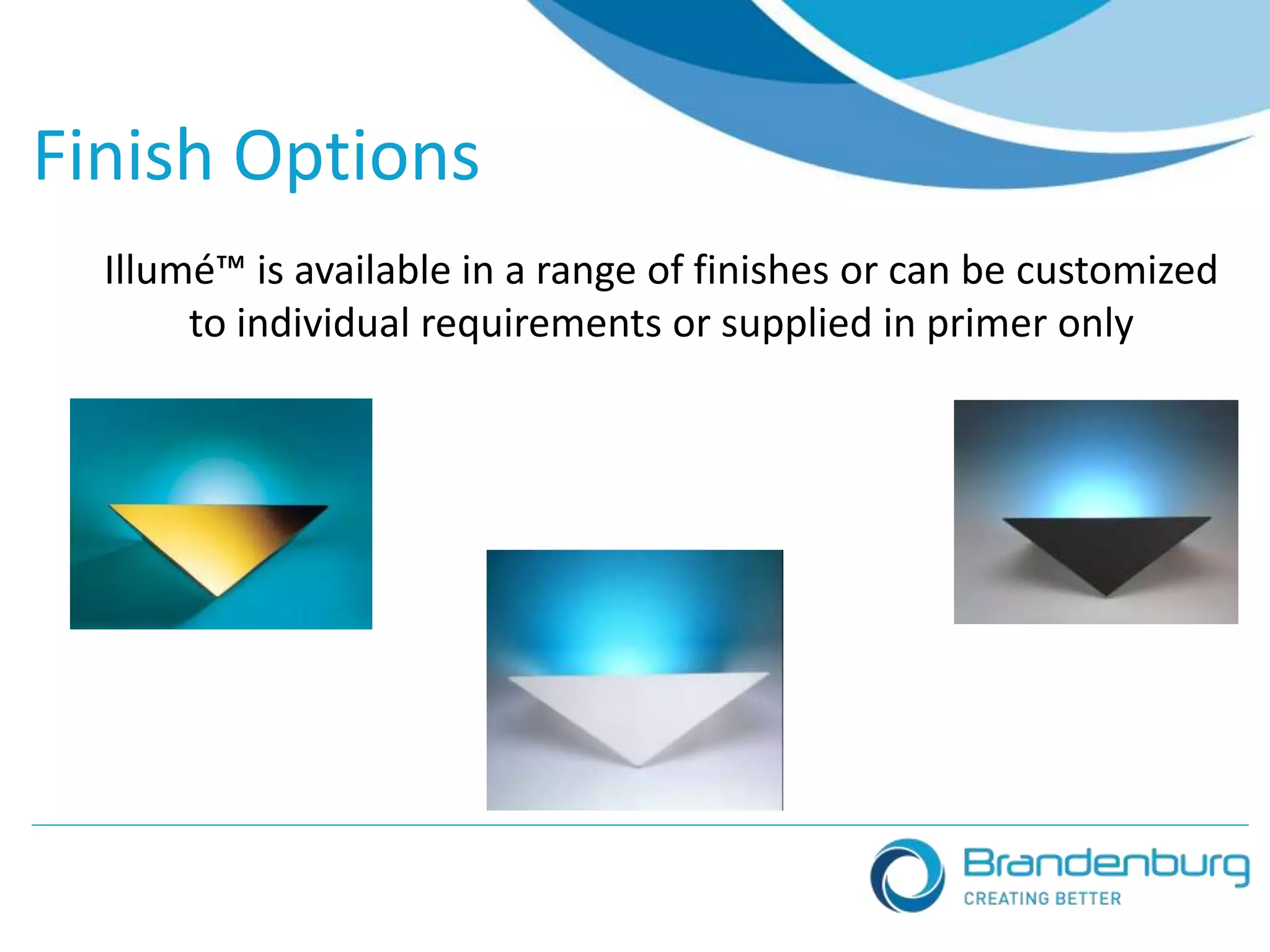 Finish Options

Illumé™ is available in a range of finishes or can be customized to individual requirements or supplied in primer only

Brandenburg
CREATING BETTER